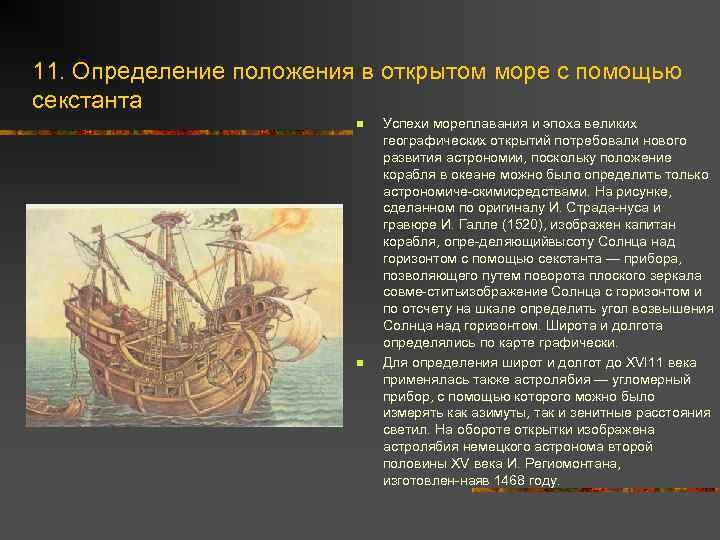 11. Определение положения в открытом море с помощью секстанта

Успехи мореплавания и эпоха великих географических открытий потребовали нового развития астрономии, поскольку положение корабля в океане можно было определить только астрономиче-скимисредствами. На рисунке, сделанном по оригиналу И. Страда-нуса и гравюре И. Галле (1520), изображен капитан корабля, опре-деляющийвысоту Солнца над горизонтом с помощью секстанта — прибора, позволяющего путем поворота плоского зеркала совме-ститьизображение Солнца с горизонтом и по отсчету на шкале определить угол возвышения Солнца над горизонтом. Широта и долгота определялись по карте графически.

Для определения широт и долгот до XVI11 века применялась также астролябия — угломерный прибор, с помощью которого можно было измерять как азимуты, так и зенитные расстояния светил. На обороте открытки изображена астролябия немецкого астронома второй половины XV века И. Региомонтана, изготовлен-наяв 1468 году.